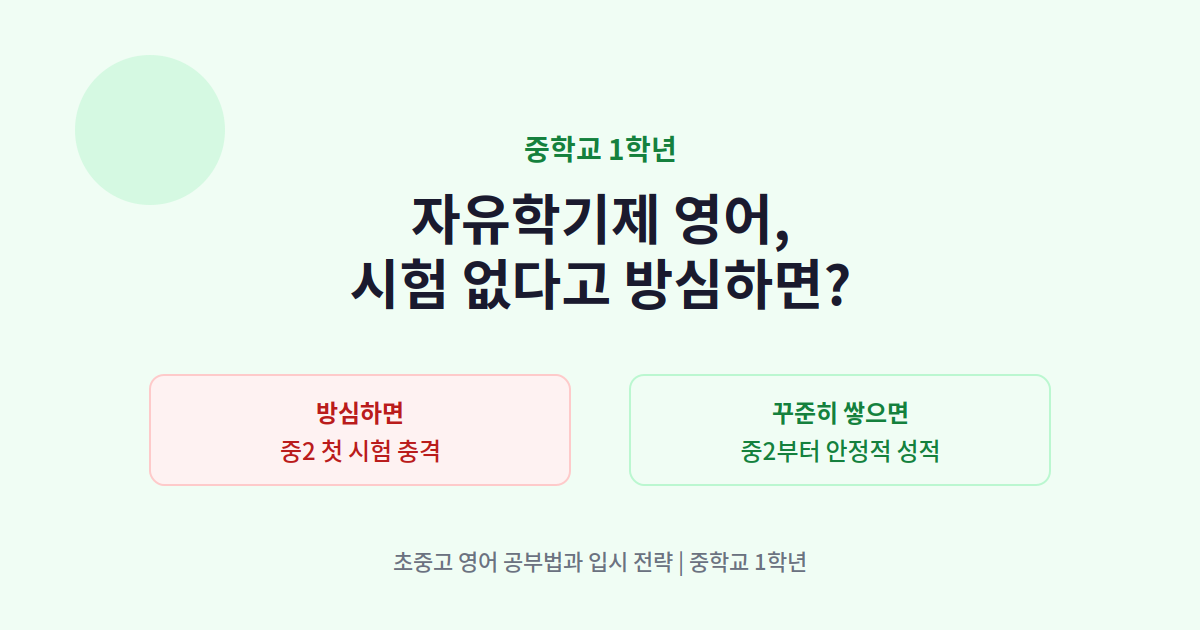 중학교 1학년

자유학기제 영어,
시험 없다고 방심하면?

방심하면
중2 첫 시험 충격

꾸준히 쌓으면
중2부터 안정적 성적

초중고 영어 공부법과 입시 전략 | 중학교 1학년